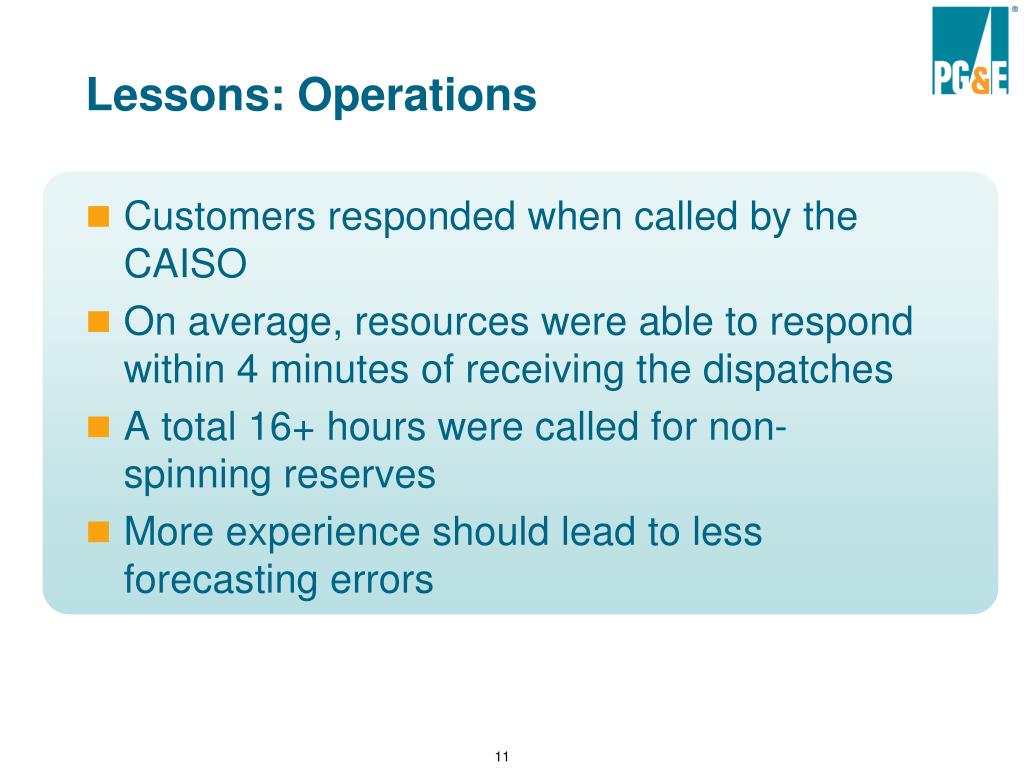 PG&E ®

Lessons: Operations

- Customers responded when called by the CAISO
- On average, resources were able to respond within 4 minutes of receiving the dispatches
- A total 16+ hours were called for non-spinning reserves
- More experience should lead to less forecasting errors

11